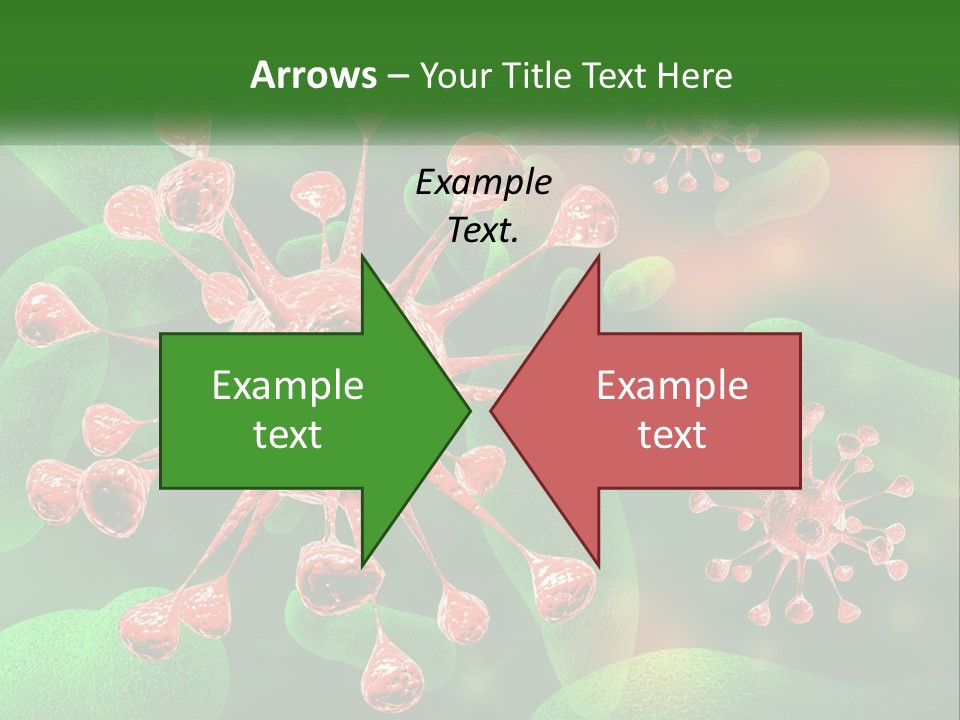 Arrows – Your Title Text Here

Example Text.

Example text

Example text